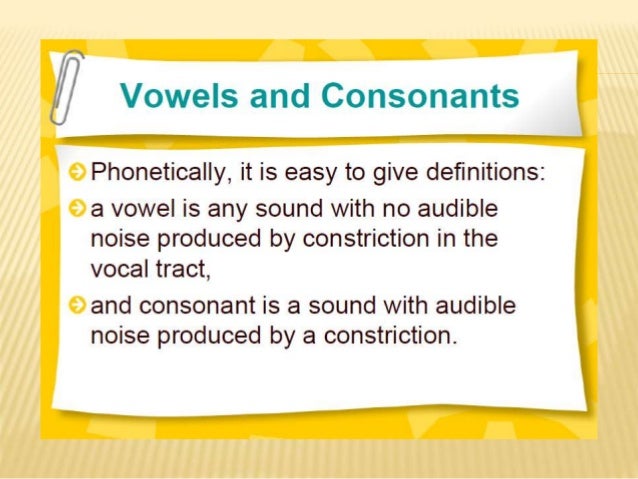 Vowels and Consonants

Phonetically, it is easy to give definitions:

a vowel is any sound with no audible noise produced by constriction in the vocal tract,

and consonant is a sound with audible noise produced by a constriction.